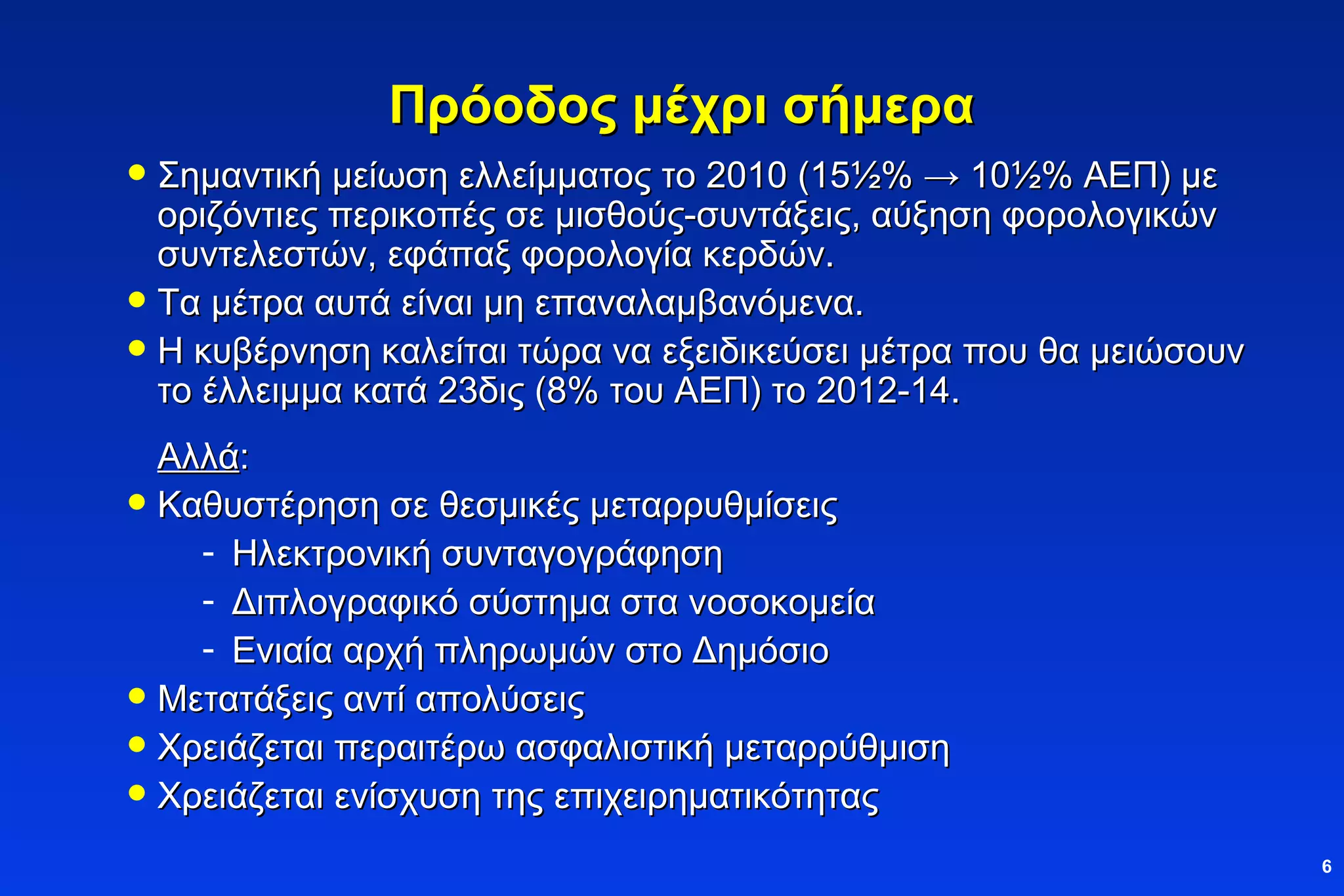 Πρόοδος μέχρι σήμερα

• Σημαντική μείωση ελλείμματος το 2010 (15½% → 10½% ΑΕΠ) με οριζόντιες περικοπές σε μισθούς-συντάξεις, αύξηση φορολογικών συντελεστών, εφάπαξ φορολογία κερδών.
• Τα μέτρα αυτά είναι μη επαναλαμβανόμενα.
• Η κυβέρνηση καλείται τώρα να εξειδικεύσει μέτρα που θα μειώσουν το έλλειμμα κατά 23δις (8% του ΑΕΠ) το 2012-14.

Αλλά:
• Καθυστέρηση σε θεσμικές μεταρρυθμίσεις
- Ηλεκτρονική συνταγογράφηση
- Διπλογραφικό σύστημα στα νοσοκομεία
- Ενιαία αρχή πληρωμών στο Δημόσιο
• Μετατάξεις αντί απολύσεις
• Χρειάζεται περαιτέρω ασφαλιστική μεταρρύθμιση
• Χρειάζεται ενίσχυση της επιχειρηματικότητας

6